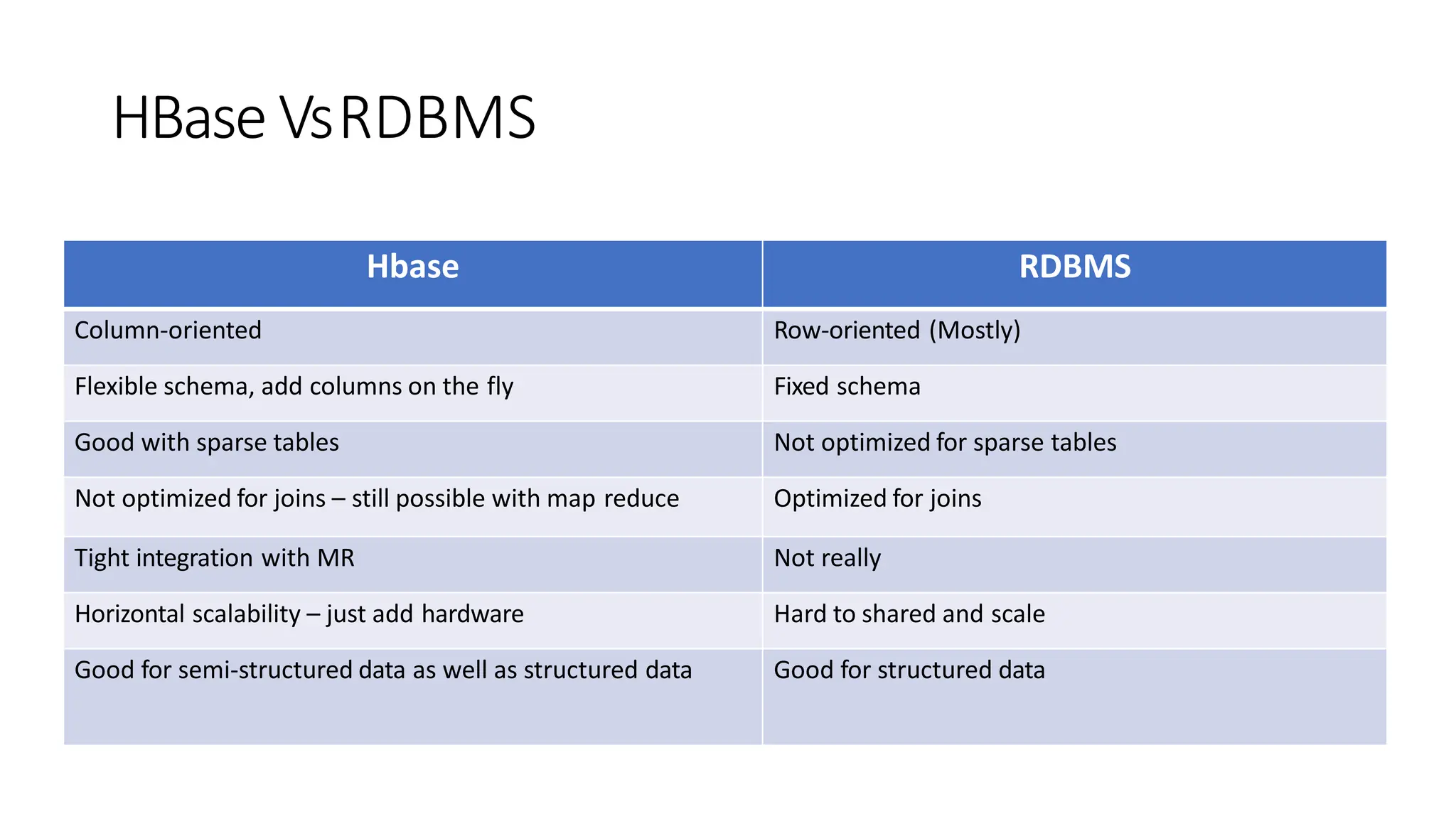 HBase Vs RDBMS

| Hbase | RDBMS |
|---|---|
| Column-oriented | Row-oriented (Mostly) |
| Flexible schema, add columns on the fly | Fixed schema |
| Good with sparse tables | Not optimized for sparse tables |
| Not optimized for joins – still possible with map reduce | Optimized for joins |
| Tight integration with MR | Not really |
| Horizontal scalability – just add hardware | Hard to shared and scale |
| Good for semi-structured data as well as structured data | Good for structured data |